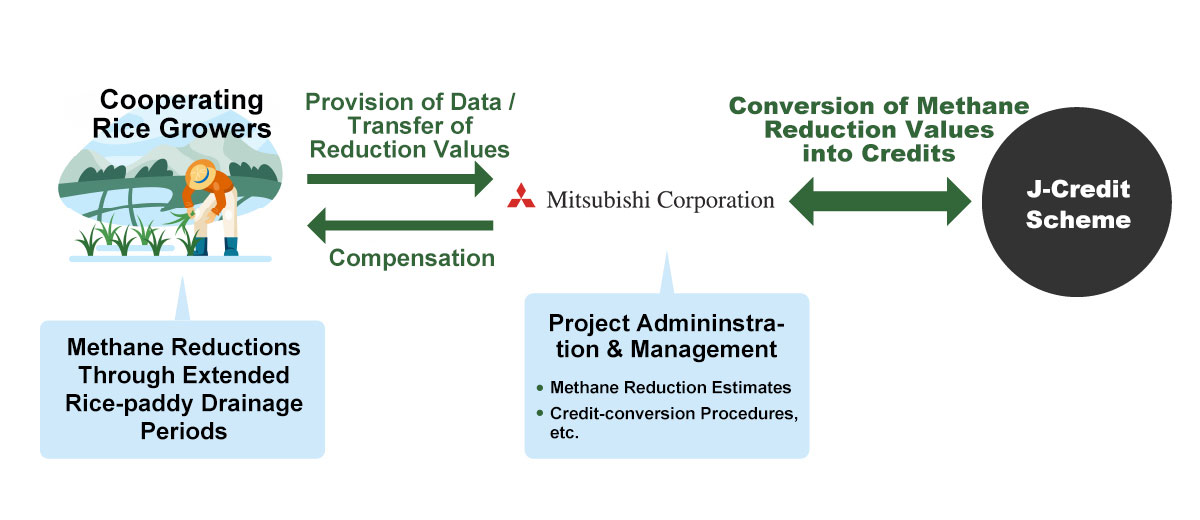 Cooperating Rice Growers

Provision of Data / Transfer of Reduction Values

Compensation

Mitsubishi Corporation

Conversion of Methane Reduction Values into Credits

J-Credit Scheme

Methane Reductions Through Extended Rice-paddy Drainage Periods

Project Admininstration & Management

• Methane Reduction Estimates
• Credit-conversion Procedures, etc.